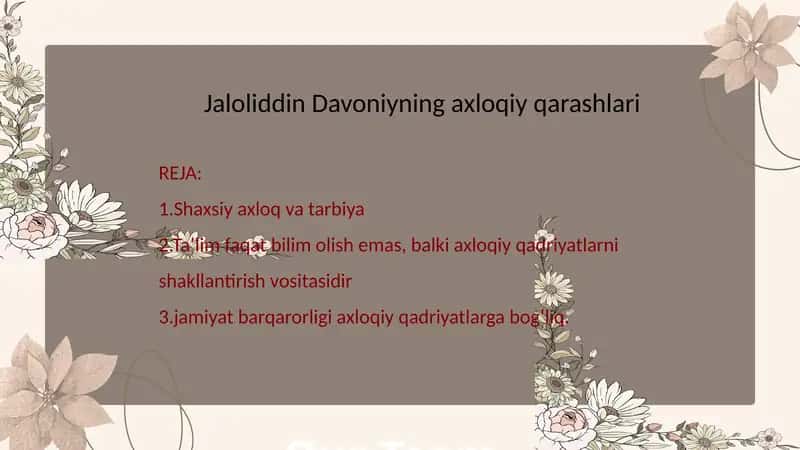 Jaloliddin Davoniyning axloqiy qarashlari

REJA:

1.Shaxsiy axloq va tarbiya

2.Ta'lim faqat bilim olish emas, balki axloqiy qadriyatlarni shakllantirish vositasidir

3.jamiyat barqarorligi axloqiy qadriyatlarga bog'liq.